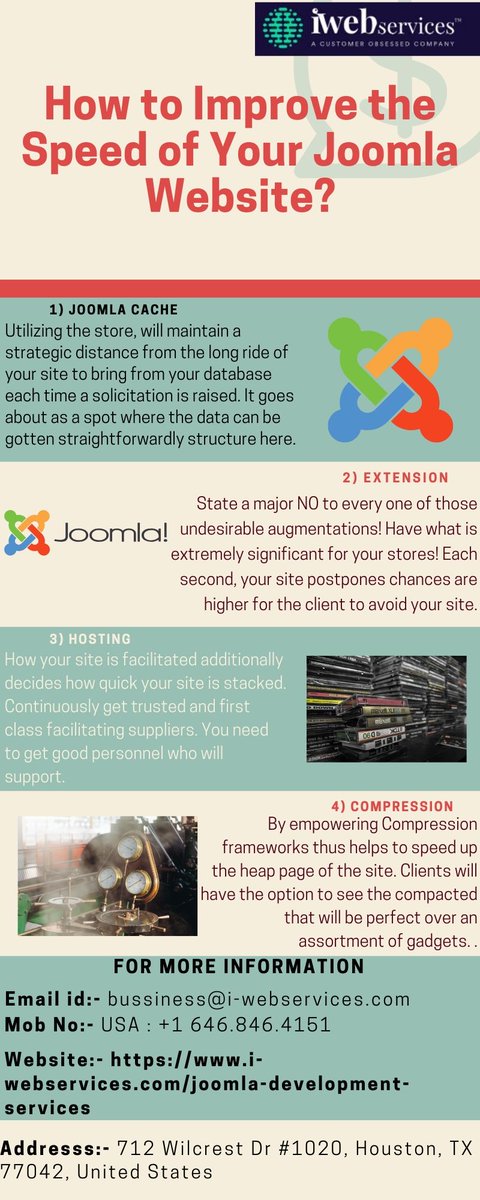 iwebservices™
A CUSTOMER OBSESSED COMPANY

How to Improve the Speed of Your Joomla Website?

1) JOOMLA CACHE
Utilizing the store, will maintain a strategic distance from the long ride of your site to bring from your database each time a solicitation is raised. It goes about as a spot where the data can be gotten straightforwardly structure here.

2) EXTENSION
Joomla!
State a major NO to every one of those undesirable augmentations! Have what is extremely significant for your stores! Each second, your site postpones chances are higher for the client to avoid your site.

3) HOSTING
How your site is facilitated additionally decides how quick your site is stacked. Continuously get trusted and first class facilitating suppliers. You need to get good personnel who will support.

4) COMPRESSION
By empowering Compression frameworks thus helps to speed up the heap page of the site. Clients will have the option to see the compacted that will be perfect over an assortment of gadgets. .

FOR MORE INFORMATION
Email id:- bussiness@i-webservices.com
Mob No:- USA : +1 646.846.4151
Website:- https://www.i-webservices.com/joomla-development-services

Addresss:- 712 Wilcrest Dr #1020, Houston, TX 77042, United States